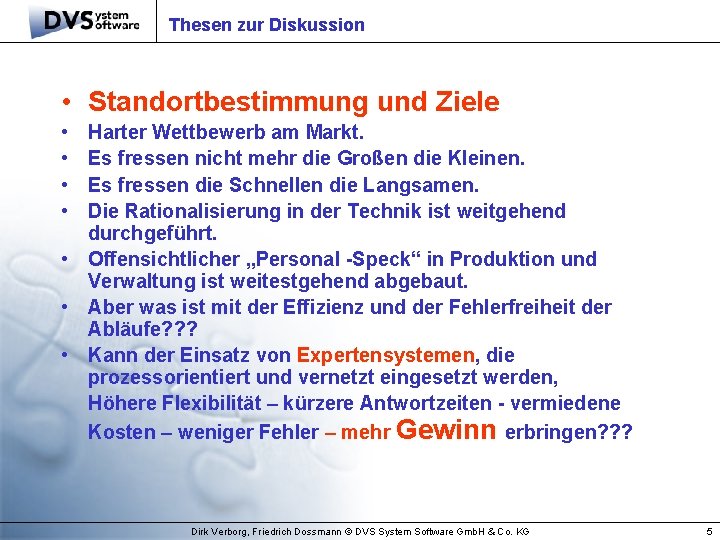 DVS system software

Thesen zur Diskussion

• Standortbestimmung und Ziele
• Harter Wettbewerb am Markt.
• Es fressen nicht mehr die Großen die Kleinen.
• Es fressen die Schnellen die Langsamen.
• Die Rationalisierung in der Technik ist weitgehend durchgeführt.
• Offensichtlicher „Personal -Speck“ in Produktion und Verwaltung ist weitestgehend abgebaut.
• Aber was ist mit der Effizienz und der Fehlerfreiheit der Abläufe???
• Kann der Einsatz von Expertensystemen, die prozessorientiert und vernetzt eingesetzt werden,
Höhere Flexibilität – kürzere Antwortzeiten - vermiedene Kosten – weniger Fehler – mehr Gewinn erbringen???

Dirk Verborg, Friedrich Dossmann © DVS System Software GmbH & Co. KG

5